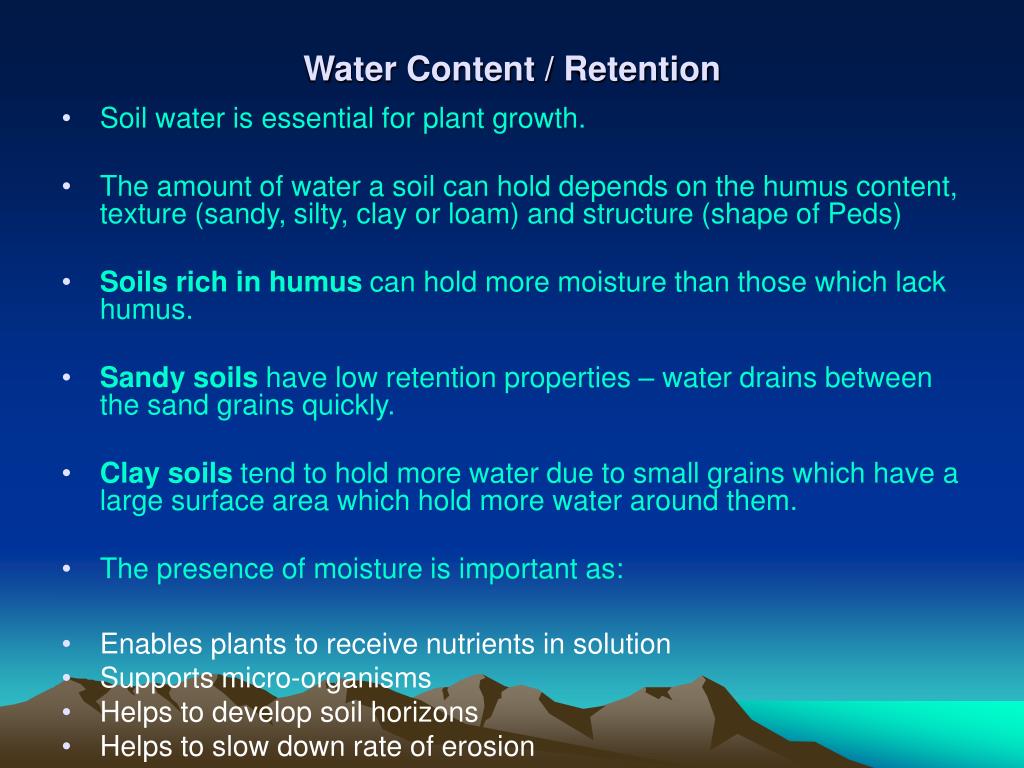 Water Content / Retention

• Soil water is essential for plant growth.

• The amount of water a soil can hold depends on the humus content, texture (sandy, silty, clay or loam) and structure (shape of Peds)

• Soils rich in humus can hold more moisture than those which lack humus.

• Sandy soils have low retention properties – water drains between the sand grains quickly.

• Clay soils tend to hold more water due to small grains which have a large surface area which hold more water around them.

• The presence of moisture is important as:

• Enables plants to receive nutrients in solution
• Supports micro-organisms
• Helps to develop soil horizons
• Helps to slow down rate of erosion